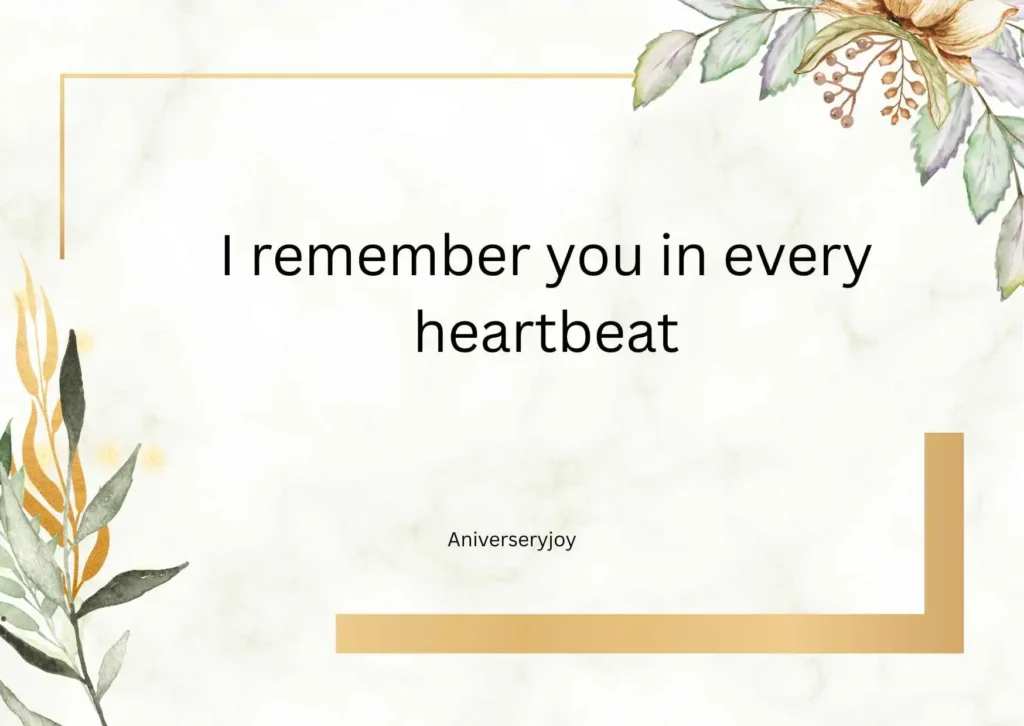 I remember you in every heartbeat

Aniverseryjoy